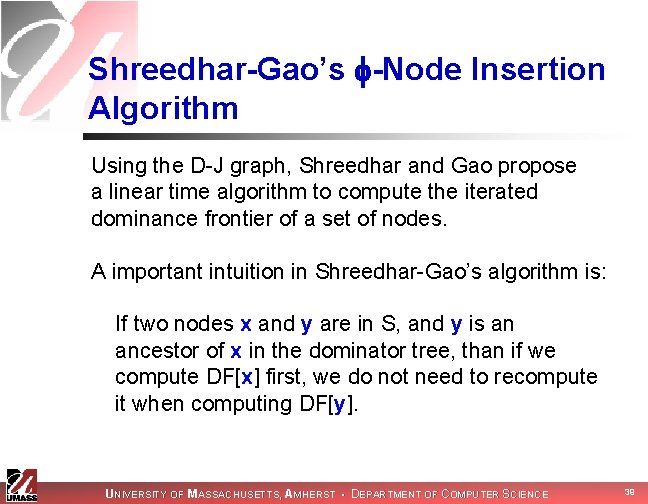 Shreedhar-Gao's $\phi$-Node Insertion Algorithm

Using the D-J graph, Shreedhar and Gao propose a linear time algorithm to compute the iterated dominance frontier of a set of nodes.

A important intuition in Shreedhar-Gao's algorithm is:

If two nodes x and y are in S, and y is an ancestor of x in the dominator tree, than if we compute DF[x] first, we do not need to recompute it when computing DF[y].

UMASS

UNIVERSITY OF MASSACHUSETTS, AMHERST • DEPARTMENT OF COMPUTER SCIENCE

39